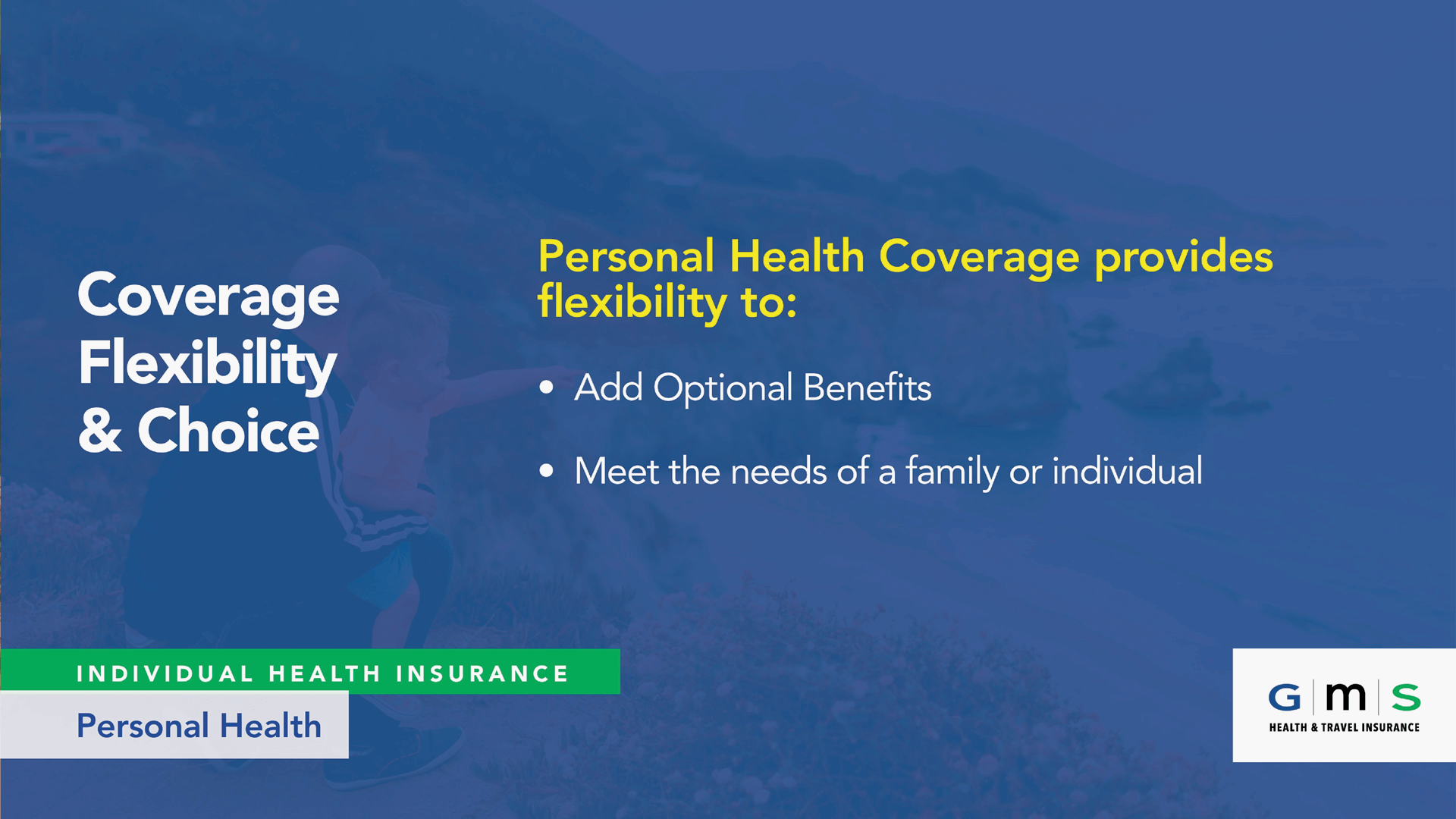 Coverage Flexibility & Choice

Personal Health Coverage provides flexibility to:

• Add Optional Benefits

• Meet the needs of a family or individual

INDIVIDUAL HEALTH INSURANCE

Personal Health

G | m | S
HEALTH & TRAVEL INSURANCE